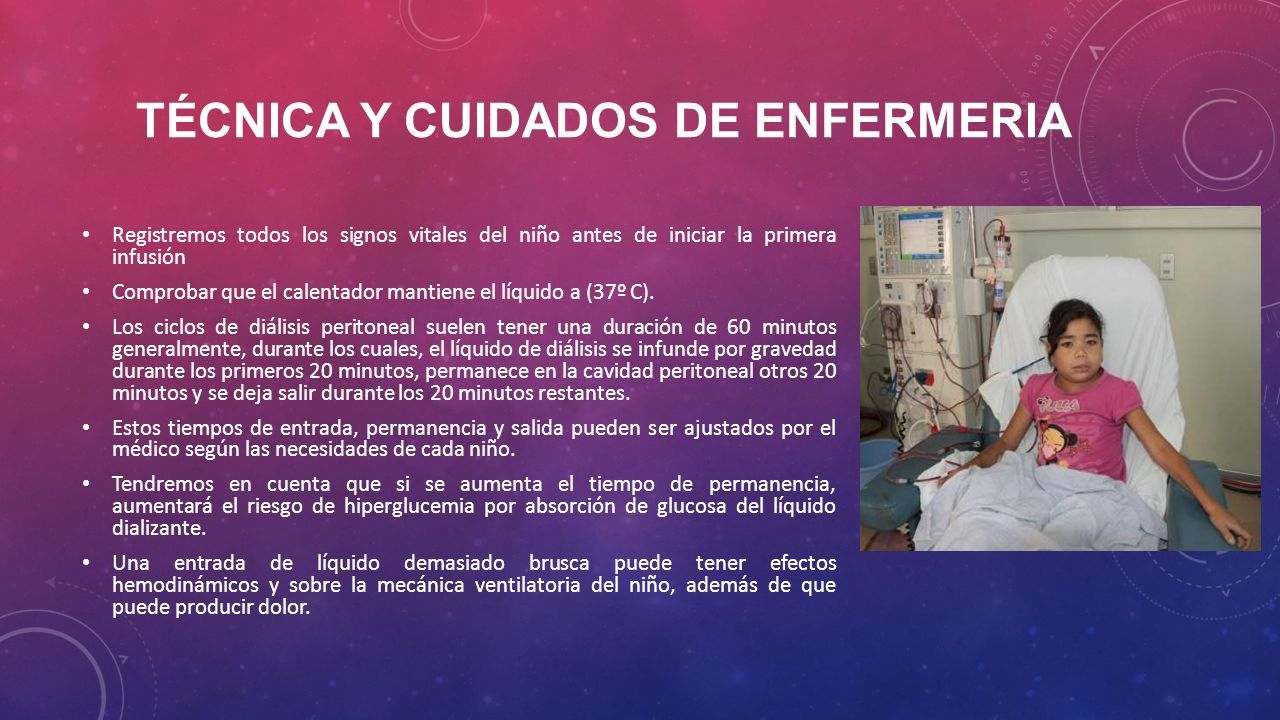 TÉCNICA Y CUIDADOS DE ENFERMERIA

• Registremos todos los signos vitales del niño antes de iniciar la primera infusión

• Comprobar que el calentador mantiene el líquido a (37º C).

• Los ciclos de diálisis peritoneal suelen tener una duración de 60 minutos generalmente, durante los cuales, el líquido de diálisis se infunde por gravedad durante los primeros 20 minutos, permanece en la cavidad peritoneal otros 20 minutos y se deja salir durante los 20 minutos restantes.

• Estos tiempos de entrada, permanencia y salida pueden ser ajustados por el médico según las necesidades de cada niño.

• Tendremos en cuenta que si se aumenta el tiempo de permanencia, aumentará el riesgo de hiperglucemia por absorción de glucosa del líquido dializante.

• Una entrada de líquido demasiado brusca puede tener efectos hemodinámicos y sobre la mecánica ventilatoria del niño, además de que puede producir dolor.